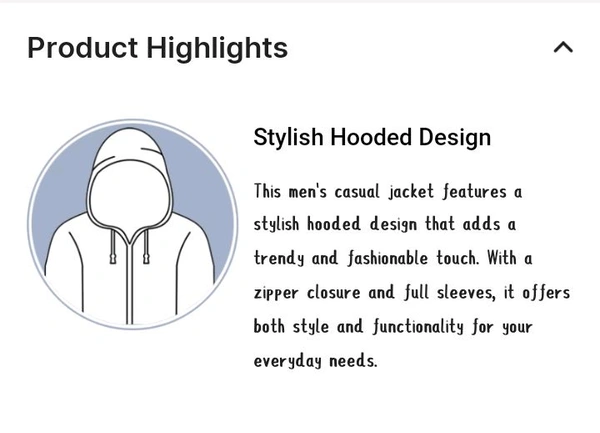 Product Highlights

Stylish Hooded Design

This men's casual jacket features a stylish hooded design that adds a trendy and fashionable touch. With a zipper closure and full sleeves, it offers both style and functionality for your everyday needs.